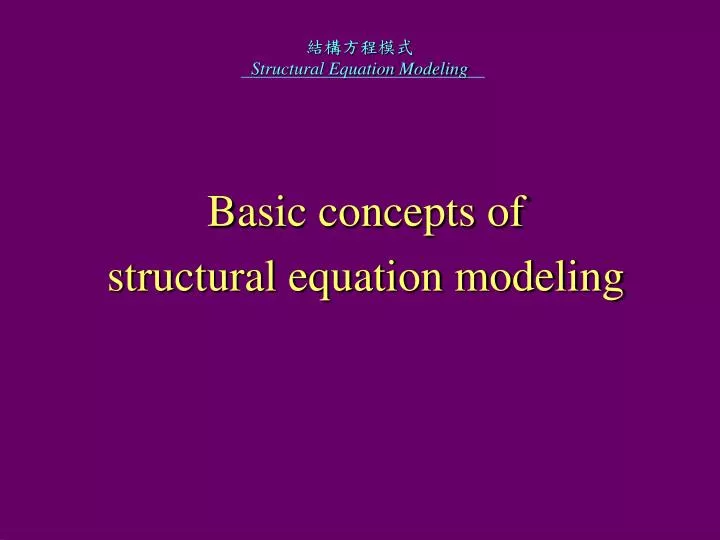 結構方程模式
Structural Equation Modeling

Basic concepts of
structural equation modeling